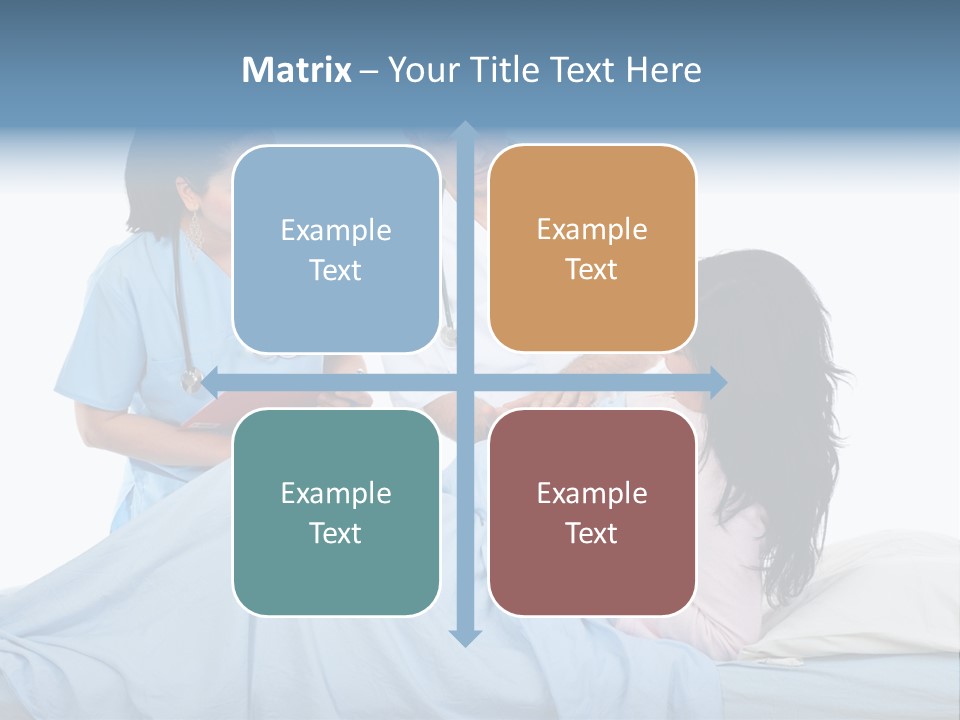 Matrix – Your Title Text Here

Example Text

Example Text

Example Text

Example Text